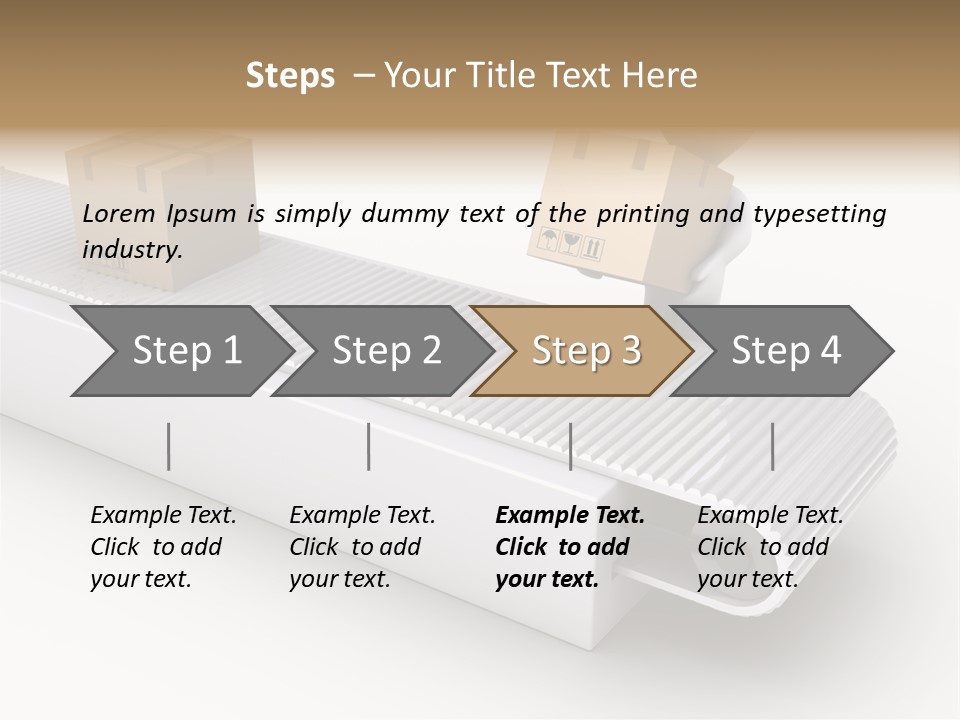 Steps – Your Title Text Here

Lorem Ipsum is simply dummy text of the printing and typesetting industry.

Step 1

Step 2

Step 3

Step 4

Example Text. Click to add your text.

Example Text. Click to add your text.

Example Text. Click to add your text.

Example Text. Click to add your text.